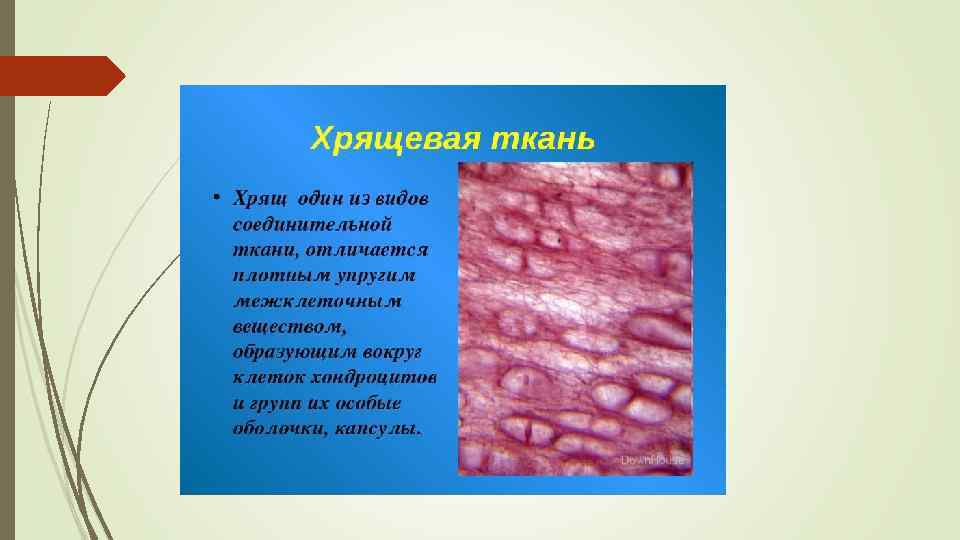 Хрящевая ткань

• Хрящ один из видов соединительной ткани, отличается плотным упругим межклеточным веществом, образующим вокруг клеток хондроцитов и групп их особые оболочки, капсулы.

DownHouse